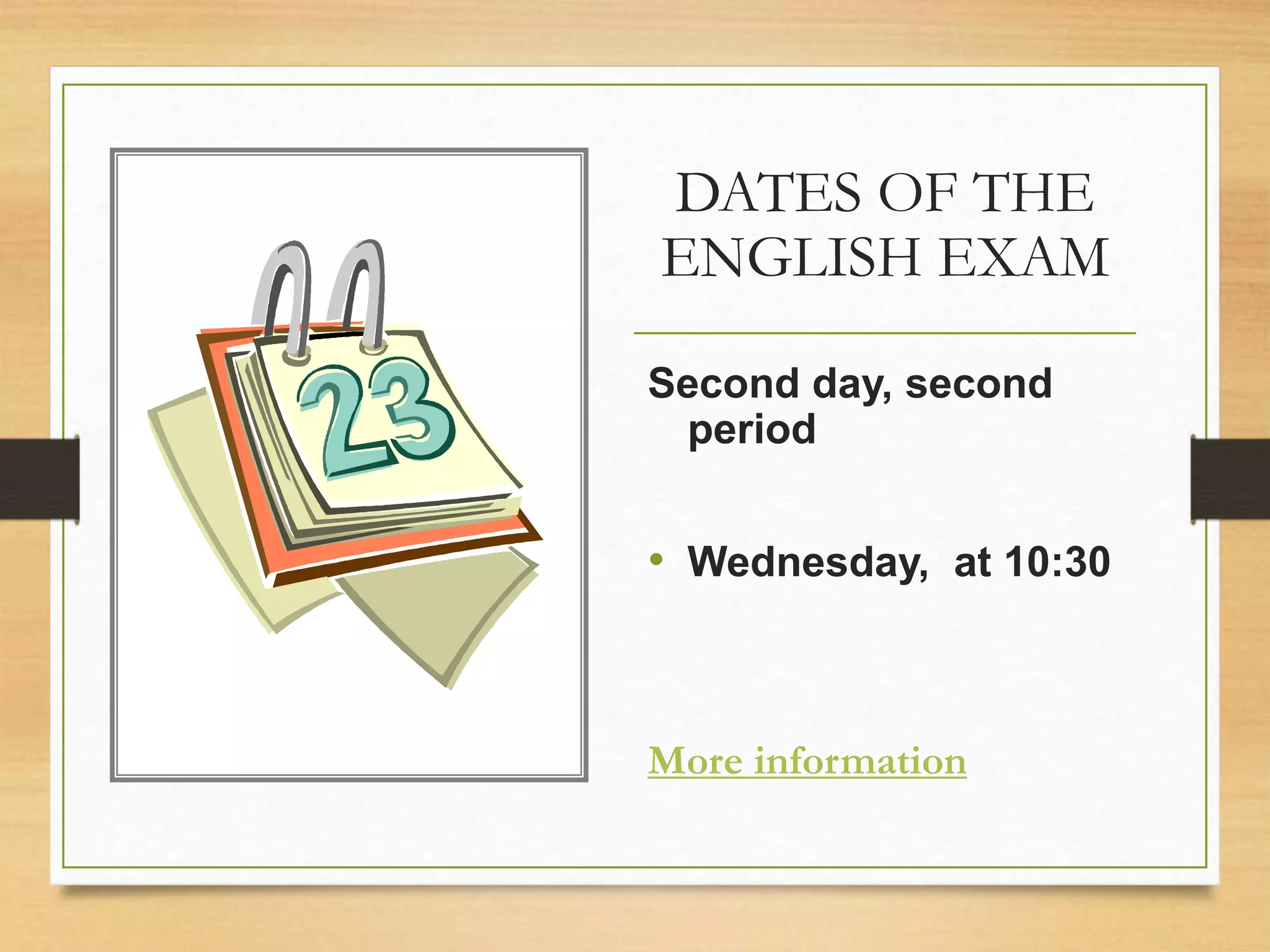 23

DATES OF THE ENGLISH EXAM

Second day, second period

• Wednesday, at 10:30

More information